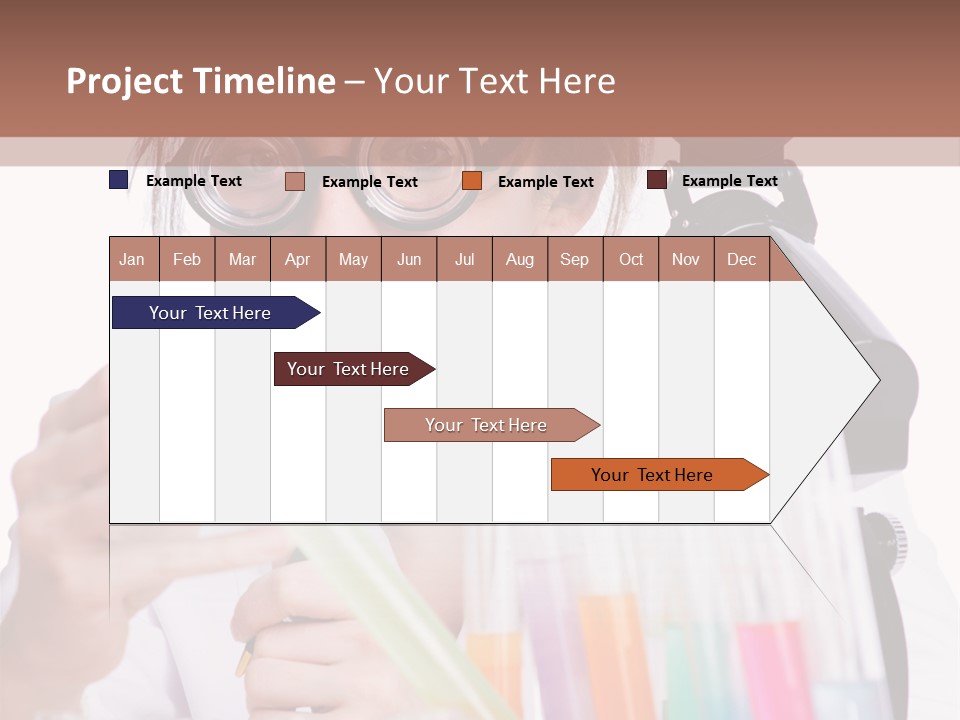 Project Timeline – Your Text Here

Example Text
Example Text
Example Text
Example Text

| Jan | Feb | Mar | Apr | May | Jun | Jul | Aug | Sep | Oct | Nov | Dec |
|---|---|---|---|---|---|---|---|---|---|---|---|

Your Text Here

Your Text Here

Your Text Here

Your Text Here